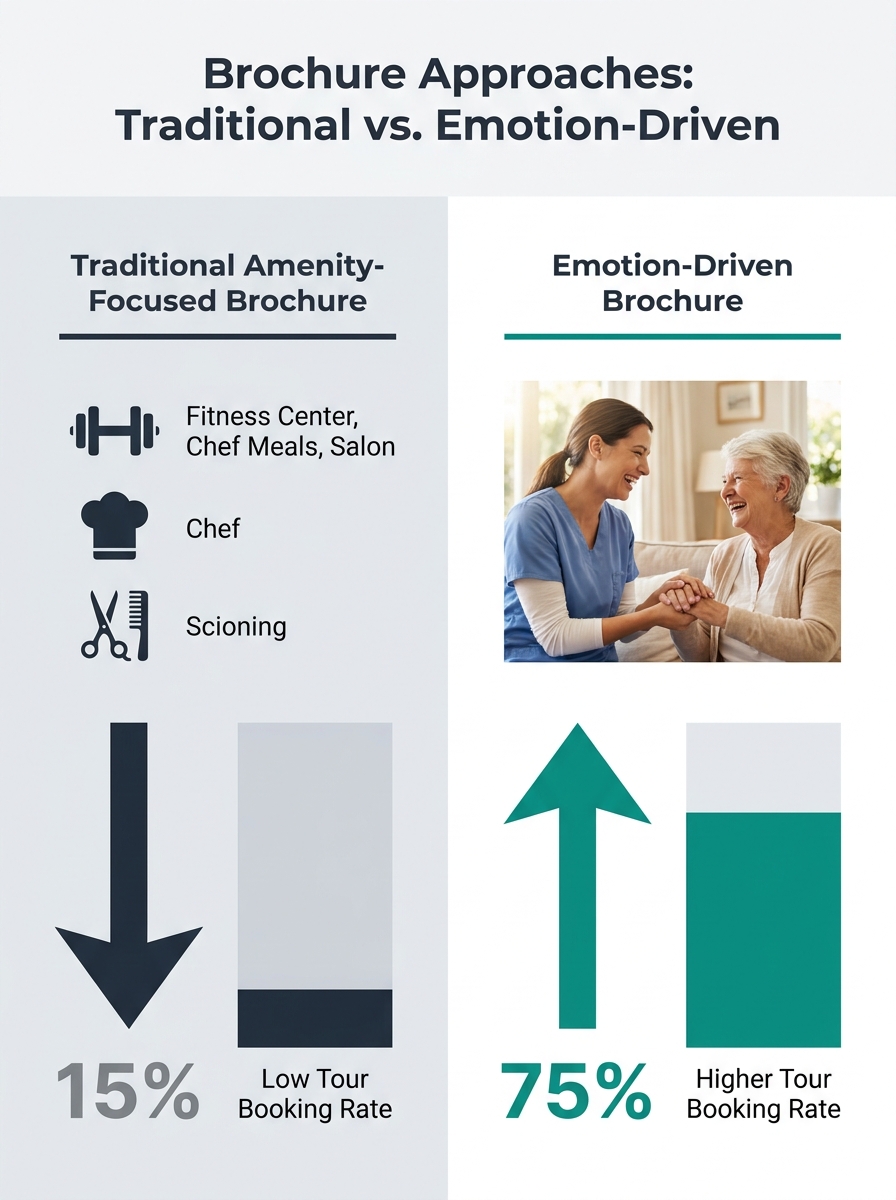 Brochure Approaches: Traditional vs. Emotion-Driven

Traditional Amenity-Focused Brochure

Fitness Center, Chef Meals, Salon

Chef

Scioning

15%

Low Tour Booking Rate

Emotion-Driven Brochure

75%

Higher Tour Booking Rate